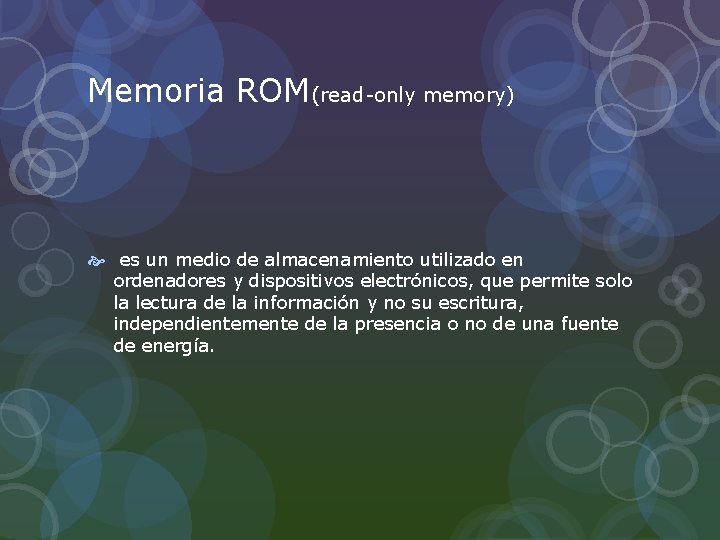 Memoria ROM(read-only memory)

es un medio de almacenamiento utilizado en ordenadores y dispositivos electrónicos, que permite solo la lectura de la información y no su escritura, independientemente de la presencia o no de una fuente de energía.